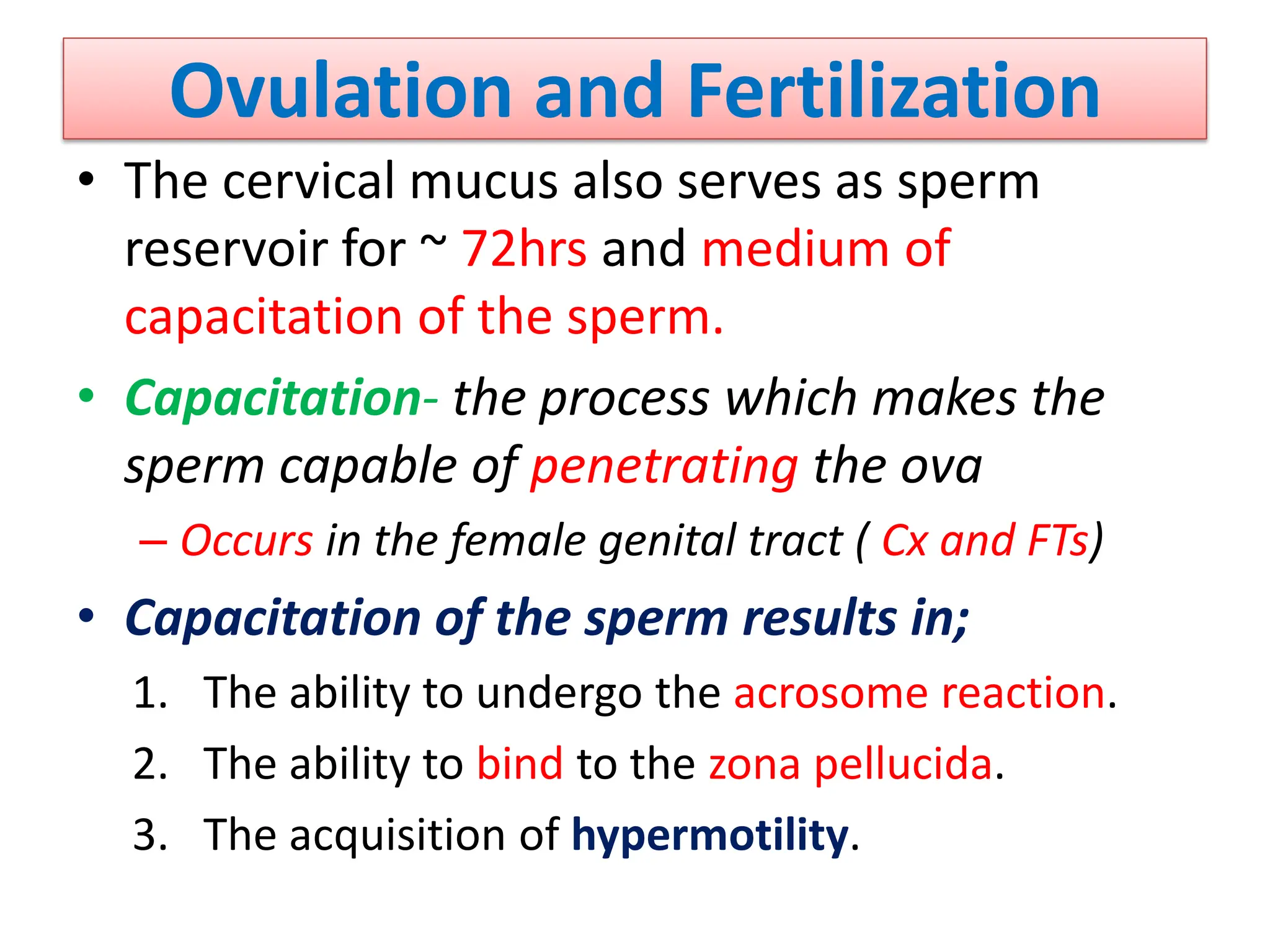 Ovulation and Fertilization

• The cervical mucus also serves as sperm reservoir for ~ 72hrs and medium of capacitation of the sperm.

• Capacitation- the process which makes the sperm capable of penetrating the ova

– Occurs in the female genital tract ( Cx and FTs)

• Capacitation of the sperm results in;

1. The ability to undergo the acrosome reaction.
2. The ability to bind to the zona pellucida.
3. The acquisition of hypermotility.